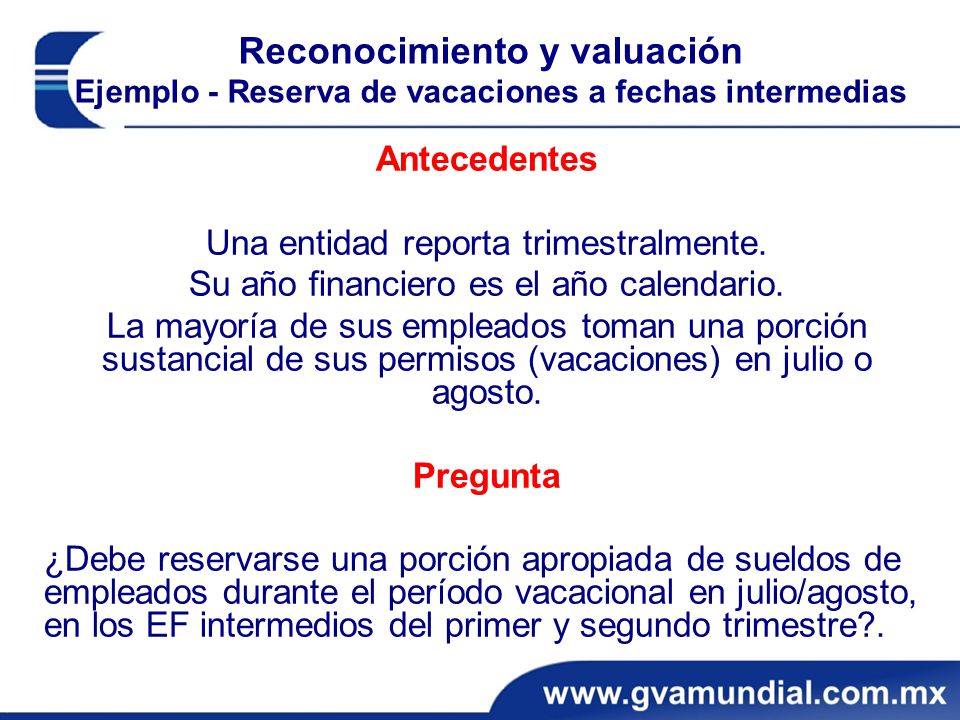 Reconocimiento y valuación
Ejemplo - Reserva de vacaciones a fechas intermedias

Antecedentes

Una entidad reporta trimestralmente.

Su año financiero es el año calendario.

La mayoría de sus empleados toman una porción sustancial de sus permisos (vacaciones) en julio o agosto.

Pregunta

¿Debe reservarse una porción apropiada de sueldos de empleados durante el período vacacional en julio/agosto, en los EF intermedios del primer y segundo trimestre?.

www.gvamundial.com.mx